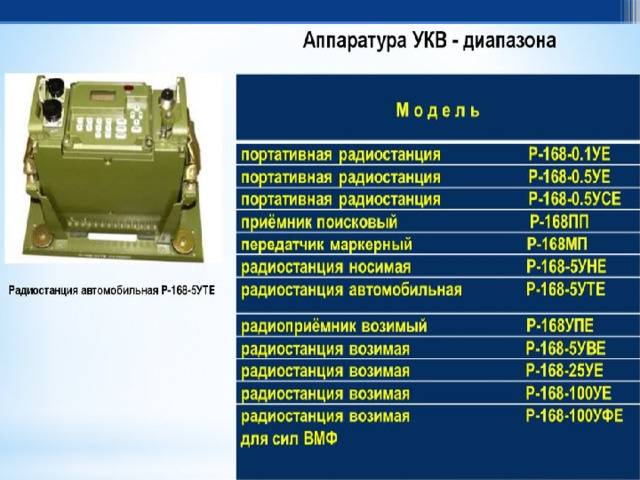 Аппаратура УКВ - диапазона

Радиостанция автомобильная Р-168-5УТЕ

| Модель | |
|---|---|
| портативная радиостанция | Р-168-0.1УЕ |
| портативная радиостанция | Р-168-0.5УЕ |
| портативная радиостанция | Р-168-0.5УСЕ |
| приёмник поисковый | Р-168ПП |
| передатчик маркерный | Р-168МП |
| радиостанция носимая | Р-168-5УНЕ |
| радиостанция автомобильная | Р-168-5УТЕ |
| радиоприёмник возимый | Р-168УПЕ |
| радиостанция возимая | Р-168-5УВЕ |
| радиостанция возимая | Р-168-25УЕ |
| радиостанция возимая | Р-168-100УЕ |
| радиостанция возимая для сил ВМФ | Р-168-100УФЕ |